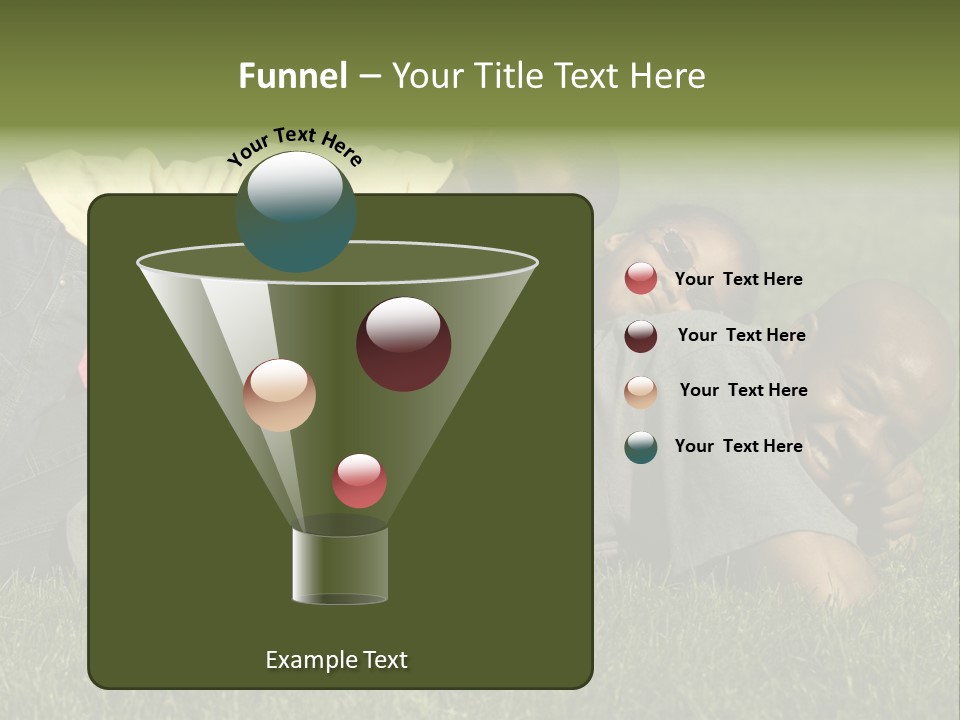 Funnel – Your Title Text Here

Your Text Here

Your Text Here

Your Text Here

Your Text Here

Your Text Here

Example Text